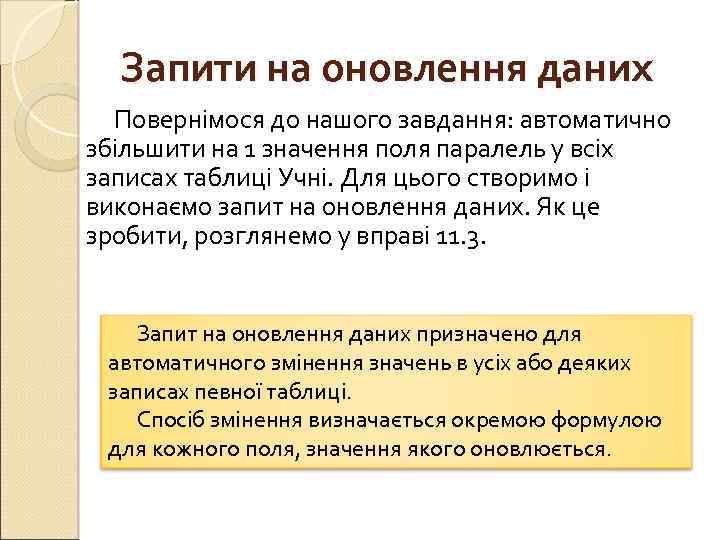 Запити на оновлення даних

Повернімося до нашого завдання: автоматично збільшити на 1 значення поля паралель у всіх записах таблиці Учні. Для цього створимо і виконаємо запит на оновлення даних. Як це зробити, розглянемо у вправі 11.3.

Запит на оновлення даних призначено для автоматичного змінення значень в усіх або деяких записах певної таблиці.

Спосіб змінення визначається окремою формулою для кожного поля, значення якого оновлюється.